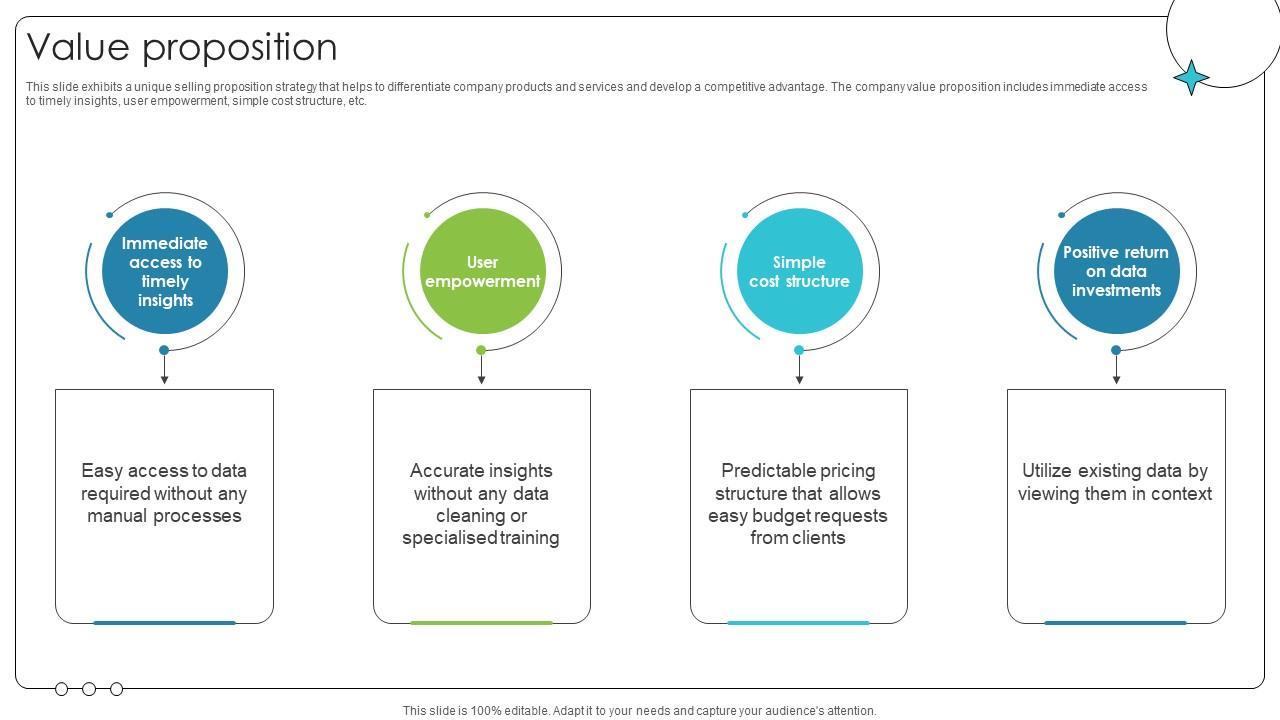 Value proposition

This slide exhibits a unique selling proposition strategy that helps to differentiate company products and services and develop a competitive advantage. The company value proposition includes immediate access to timely insights, user empowerment, simple cost structure, etc.

Immediate access to timely insights

Easy access to data required without any manual processes

User empowerment

Accurate insights without any data cleaning or specialised training

Simple cost structure

Predictable pricing structure that allows easy budget requests from clients

Positive return on data investments

Utilize existing data by viewing them in context

This slide is 100% editable. Adapt it to your needs and capture your audience's attention.